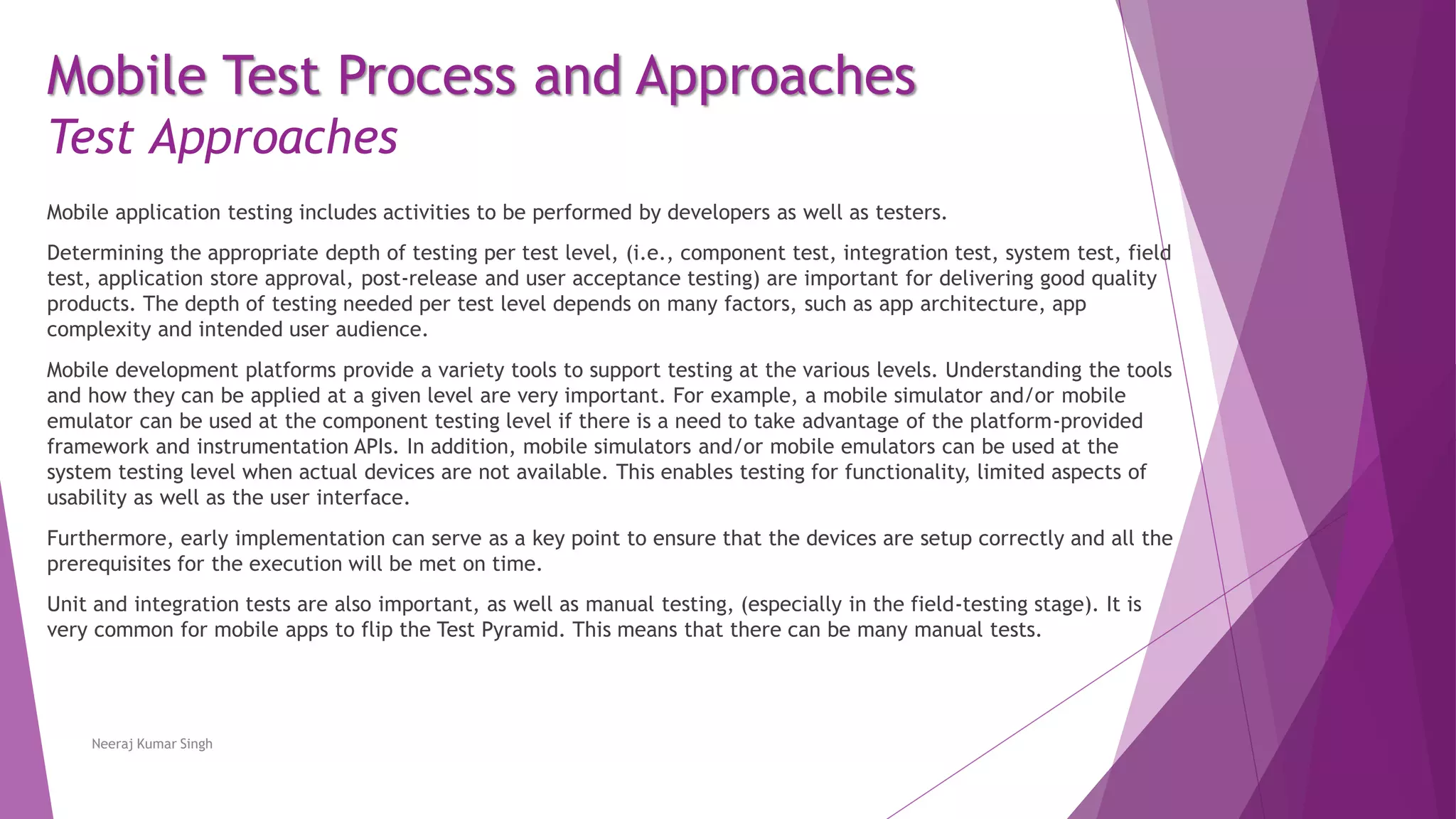 Mobile Test Process and Approaches
Test Approaches

Mobile application testing includes activities to be performed by developers as well as testers.

Determining the appropriate depth of testing per test level, (i.e., component test, integration test, system test, field test, application store approval, post-release and user acceptance testing) are important for delivering good quality products. The depth of testing needed per test level depends on many factors, such as app architecture, app complexity and intended user audience.

Mobile development platforms provide a variety tools to support testing at the various levels. Understanding the tools and how they can be applied at a given level are very important. For example, a mobile simulator and/or mobile emulator can be used at the component testing level if there is a need to take advantage of the platform-provided framework and instrumentation APIs. In addition, mobile simulators and/or mobile emulators can be used at the system testing level when actual devices are not available. This enables testing for functionality, limited aspects of usability as well as the user interface.

Furthermore, early implementation can serve as a key point to ensure that the devices are setup correctly and all the prerequisites for the execution will be met on time.

Unit and integration tests are also important, as well as manual testing, (especially in the field-testing stage). It is very common for mobile apps to flip the Test Pyramid. This means that there can be many manual tests.

Neeraj Kumar Singh